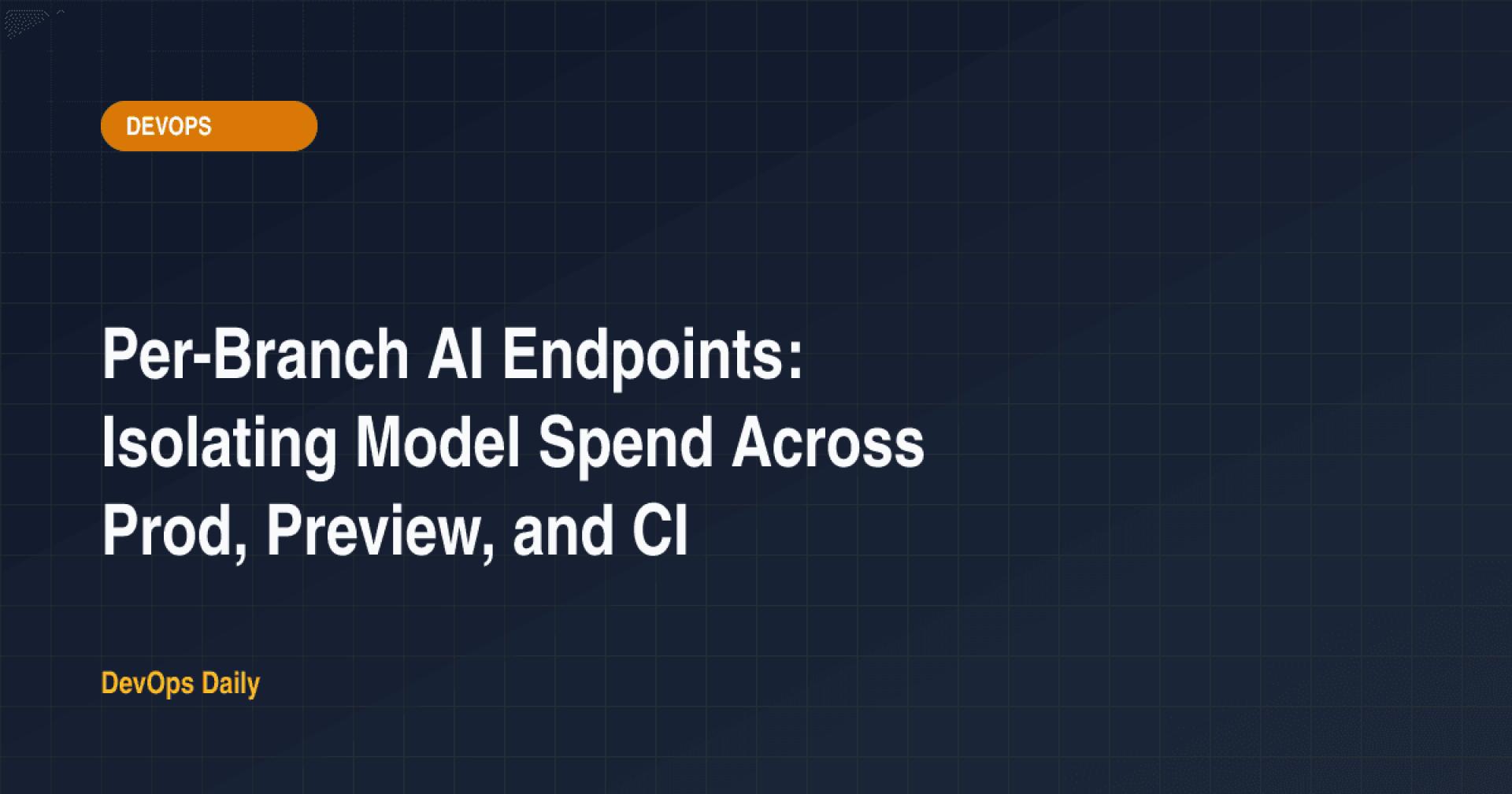 DEVOPS

Per-Branch AI Endpoints: Isolating Model Spend Across Prod, Preview, and CI

DevOps Daily